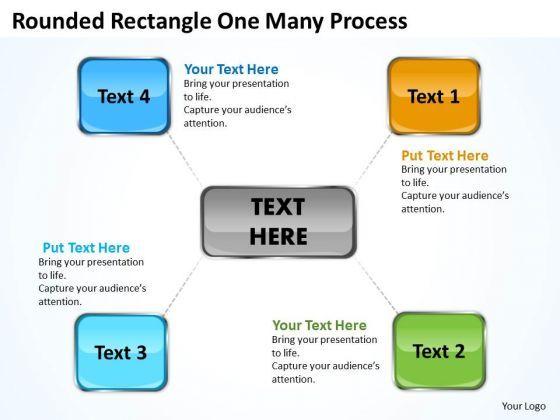 Rounded Rectangle One Many Process

Text 4

Your Text Here
Bring your presentation to life.
Capture your audience's attention.

Text 1

Put Text Here
Bring your presentation to life.
Capture your audience's attention.

TEXT HERE

Put Text Here
Bring your presentation to life.
Capture your audience's attention.

Text 3

Your Text Here
Bring your presentation to life.
Capture your audience's attention.

Text 2

Your Logo